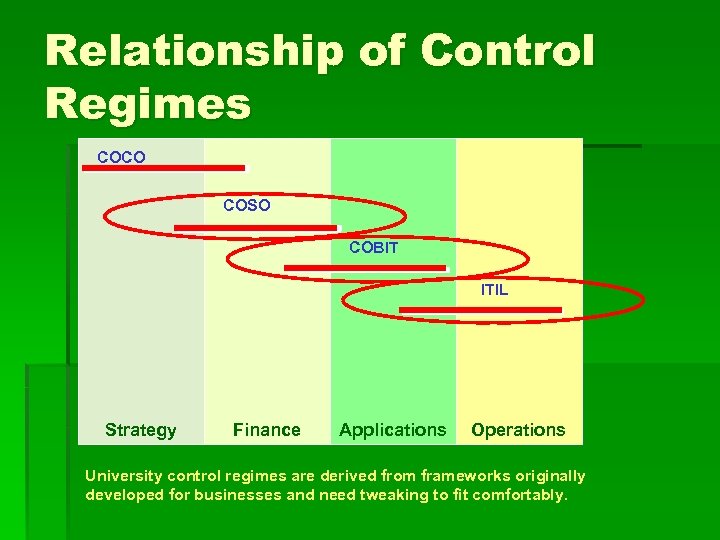 Relationship of Control Regimes

COCO

COSO

COBIT

ITIL

Strategy

Finance

Applications

Operations

University control regimes are derived from frameworks originally developed for businesses and need tweaking to fit comfortably.